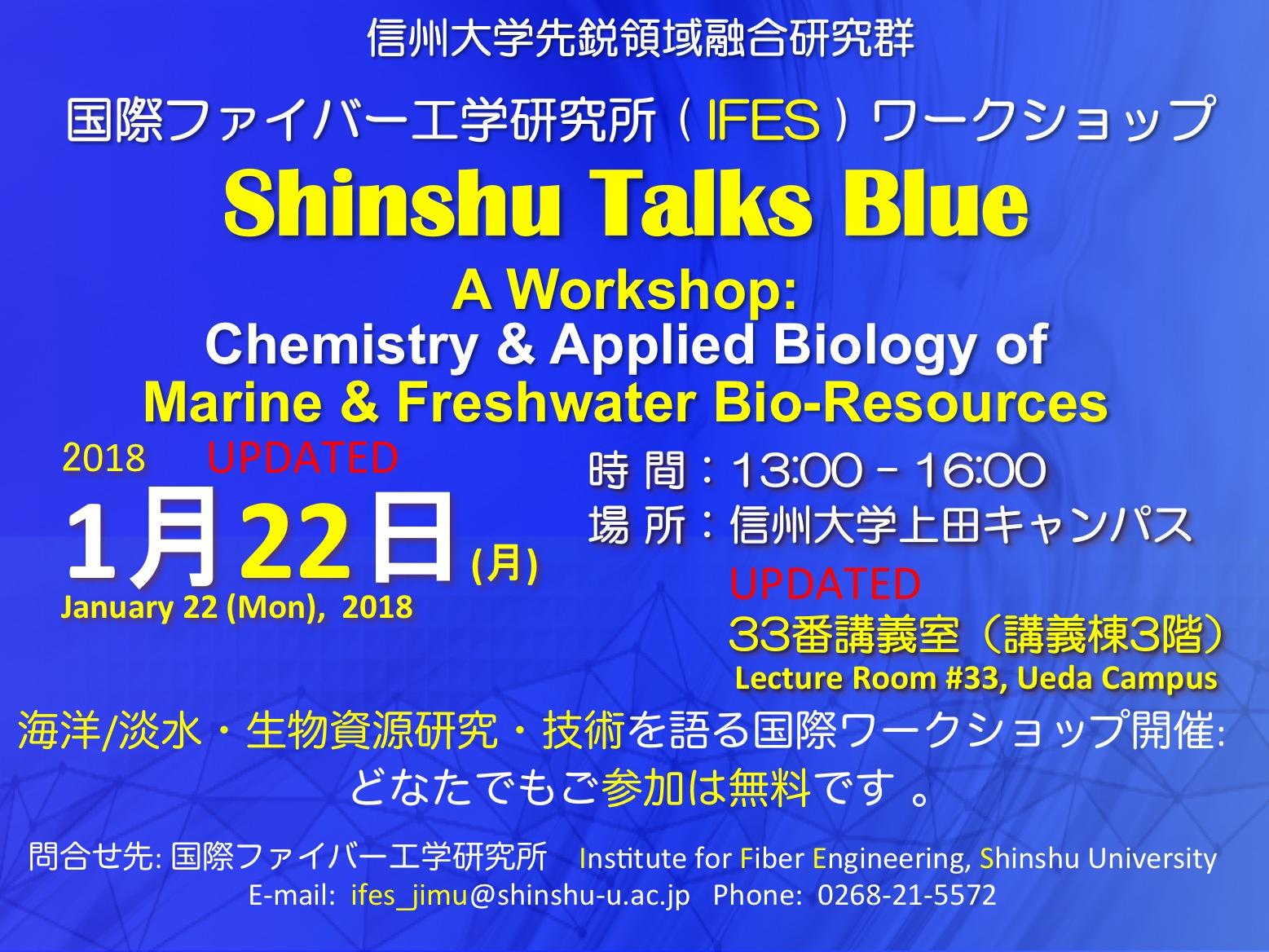 信州大学先鋭領域融合研究群

国際ファイバー工学研究所（IFES）ワークショップ

Shinshu Talks Blue

A Workshop:
Chemistry & Applied Biology of
Marine & Freshwater Bio-Resources

2018 UPDATED

1月22日(月)

January 22 (Mon), 2018

時 間：13:00 – 16:00
場 所：信州大学上田キャンパス

UPDATED
33番講義室（講義棟3階）
Lecture Room #33, Ueda Campus

海洋/淡水・生物資源研究・技術を語る国際ワークショップ開催:
どなたでもご参加は無料です 。

問合せ先: 国際ファイバー工学研究所 Institute for Fiber Engineering, Shinshu University
E-mail: ifes_jimu@shinshu-u.ac.jp Phone: 0268-21-5572